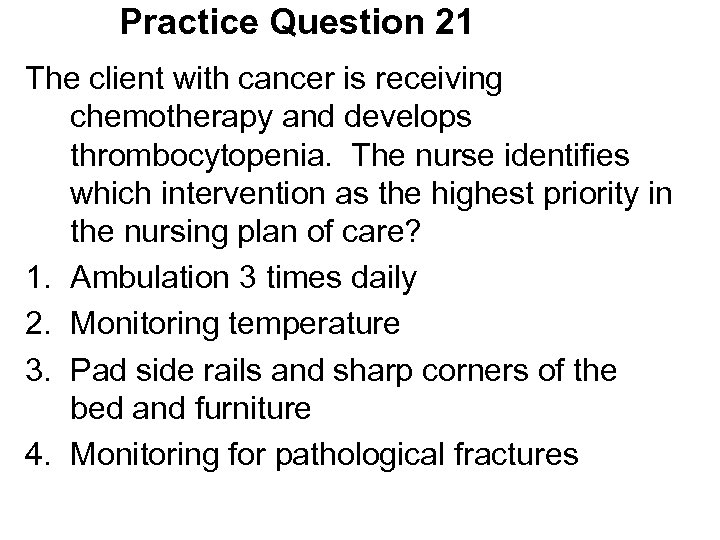 Practice Question 21

The client with cancer is receiving chemotherapy and develops thrombocytopenia. The nurse identifies which intervention as the highest priority in the nursing plan of care?

1. Ambulation 3 times daily
2. Monitoring temperature
3. Pad side rails and sharp corners of the bed and furniture
4. Monitoring for pathological fractures